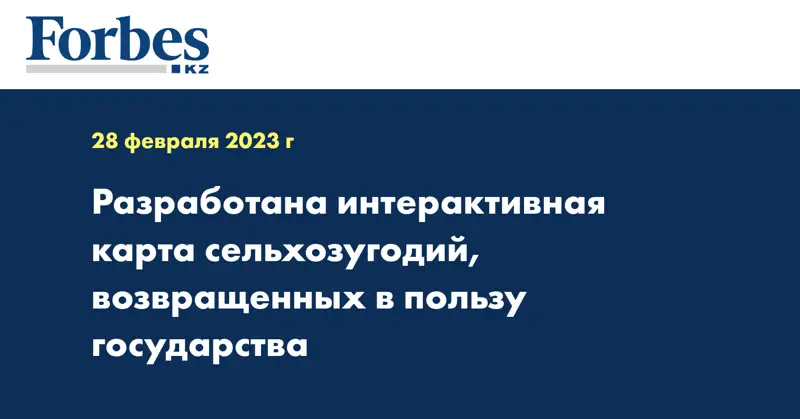 Forbes
KZ

28 февраля 2023 г

Разработана интерактивная карта сельхозугодий, возвращенных в пользу государства